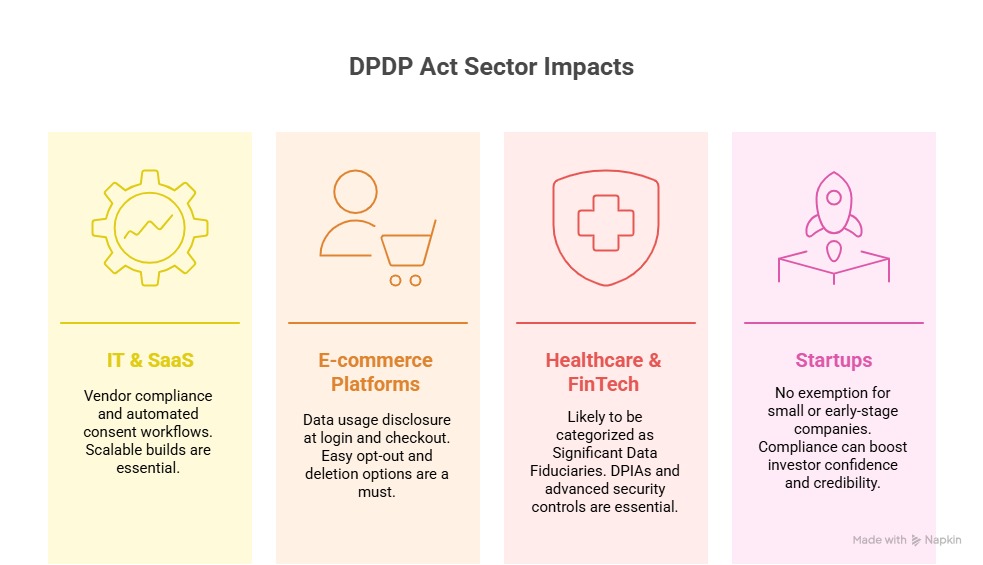 DPDP Act Sector Impacts

IT & SaaS

Vendor compliance and automated consent workflows. Scalable builds are essential.

E-commerce Platforms

Data usage disclosure at login and checkout. Easy opt-out and deletion options are a must.

Healthcare & FinTech

Likely to be categorized as Significant Data Fiduciaries. DPIAs and advanced security controls are essential.

Startups

No exemption for small or early-stage companies. Compliance can boost investor confidence and credibility.

Made with Napkin